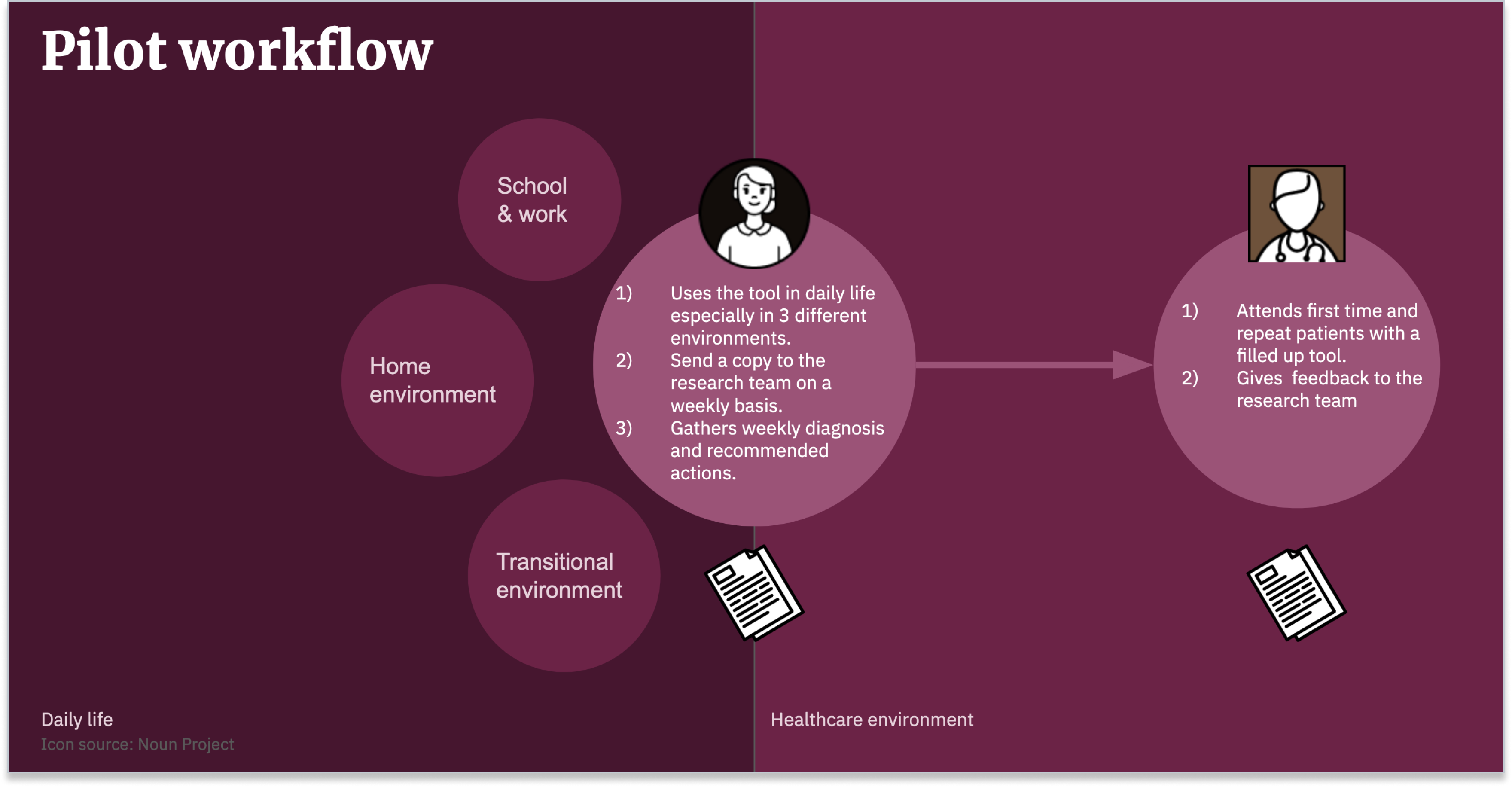 Pilot workflow

School & work

Home environment

Transitional environment

1) Uses the tool in daily life especially in 3 different environments.
2) Send a copy to the research team on a weekly basis.
3) Gathers weekly diagnosis and recommended actions.

1) Attends first time and repeat patients with a filled up tool.
2) Gives feedback to the research team

Daily life
Icon source: Noun Project

Healthcare environment